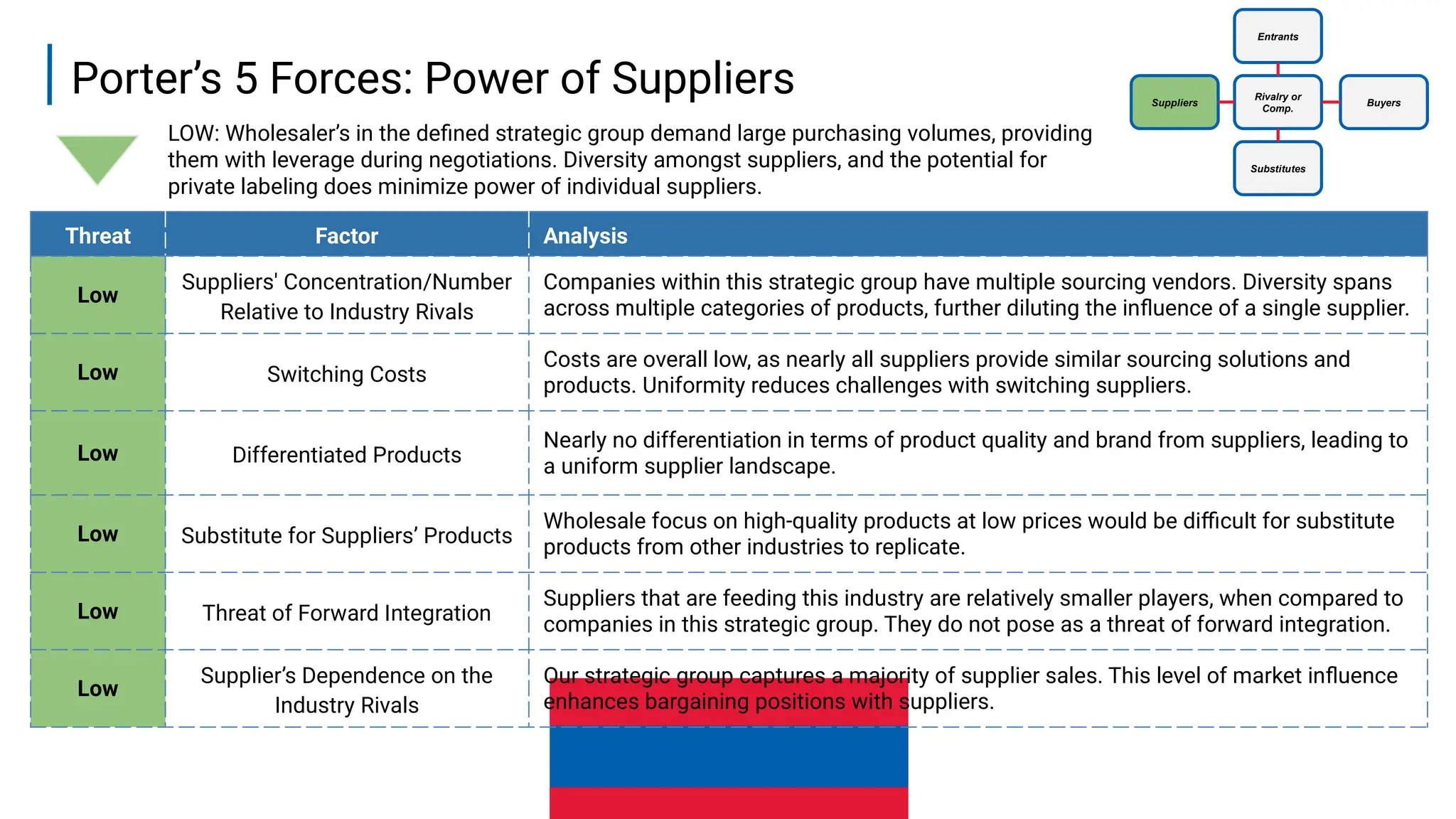 Porter's 5 Forces: Power of Suppliers

Entrants

Suppliers

Rivalry or Comp.

Buyers

Substitutes

LOW: Wholesaler's in the defined strategic group demand large purchasing volumes, providing them with leverage during negotiations. Diversity amongst suppliers, and the potential for private labeling does minimize power of individual suppliers.

| Threat | Factor | Analysis |
|---|---|---|
| Low | Suppliers' Concentration/Number Relative to Industry Rivals | Companies within this strategic group have multiple sourcing vendors. Diversity spans across multiple categories of products, further diluting the influence of a single supplier. |
| Low | Switching Costs | Costs are overall low, as nearly all suppliers provide similar sourcing solutions and products. Uniformity reduces challenges with switching suppliers. |
| Low | Differentiated Products | Nearly no differentiation in terms of product quality and brand from suppliers, leading to a uniform supplier landscape. |
| Low | Substitute for Suppliers' Products | Wholesale focus on high-quality products at low prices would be difficult for substitute products from other industries to replicate. |
| Low | Threat of Forward Integration | Suppliers that are feeding this industry are relatively smaller players, when compared to companies in this strategic group. They do not pose as a threat of forward integration. |
| Low | Supplier's Dependence on the Industry Rivals | Our strategic group captures a majority of supplier sales. This level of market influence enhances bargaining positions with suppliers. |